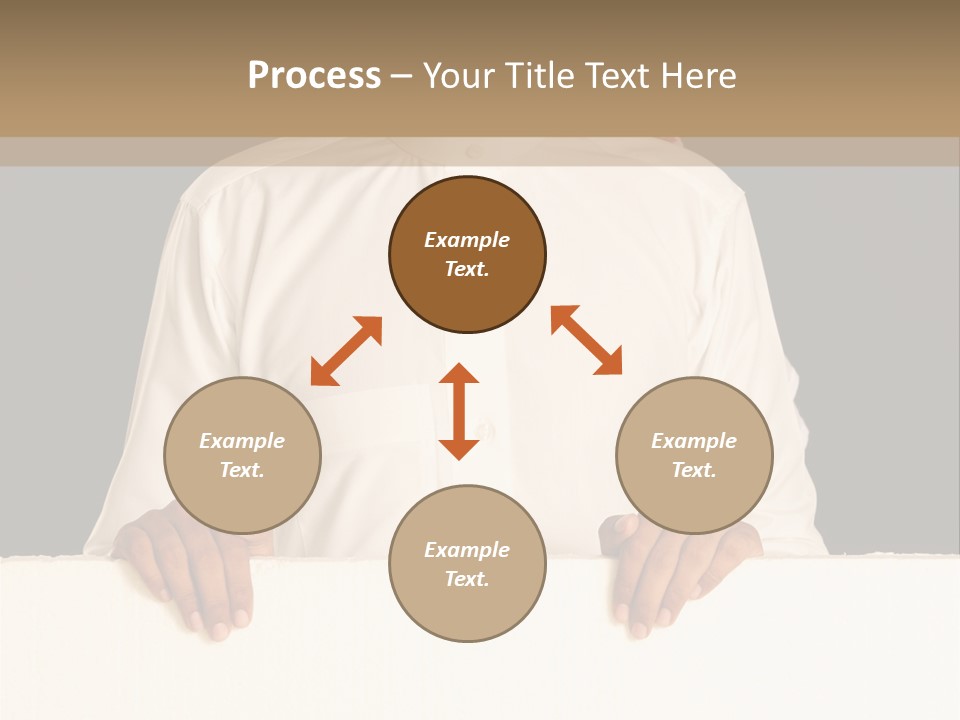 Process – Your Title Text Here

Example Text.

Example Text.

Example Text.

Example Text.